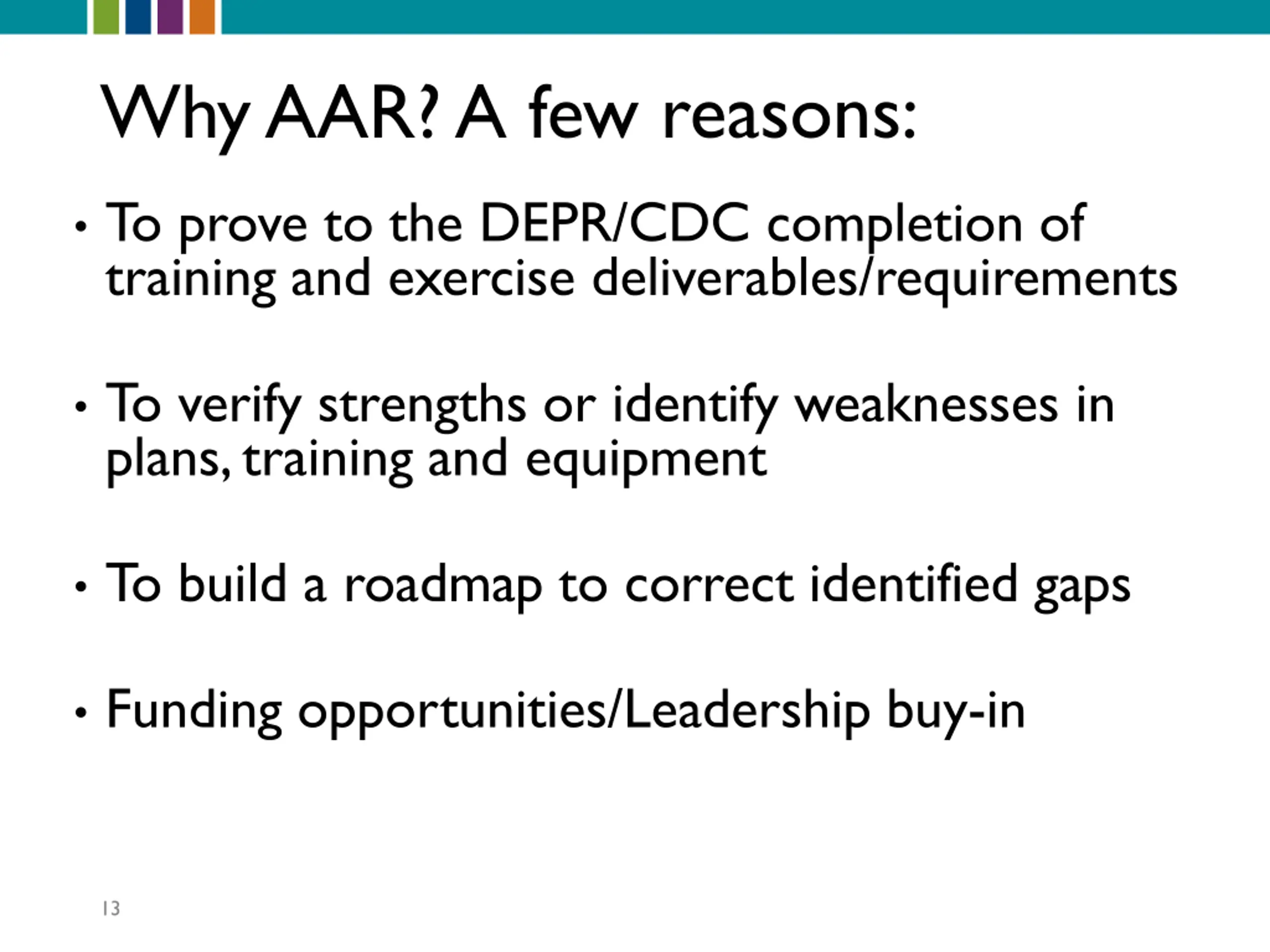 Why AAR? A few reasons:

• To prove to the DEPR/CDC completion of training and exercise deliverables/requirements

• To verify strengths or identify weaknesses in plans, training and equipment

• To build a roadmap to correct identified gaps

• Funding opportunities/Leadership buy-in

13